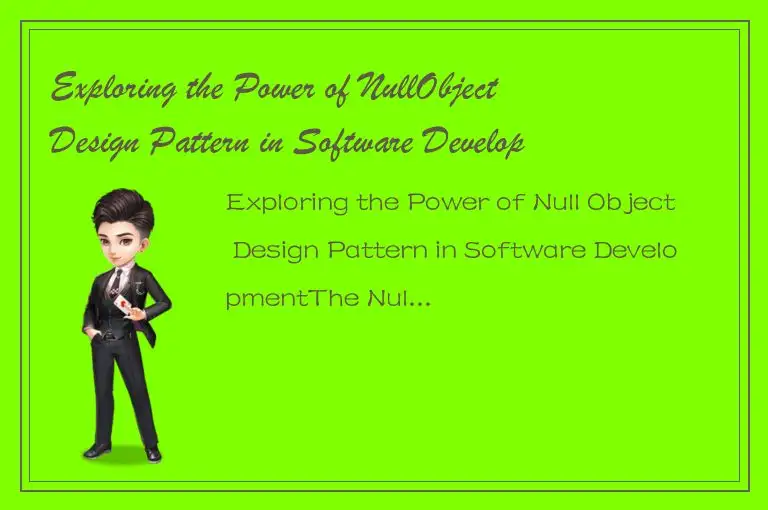 Exploring the Power of NullObject Design Pattern in Software Develop

Exploring the Power of Null Object Design Pattern in Software DevelopmentThe Nul...